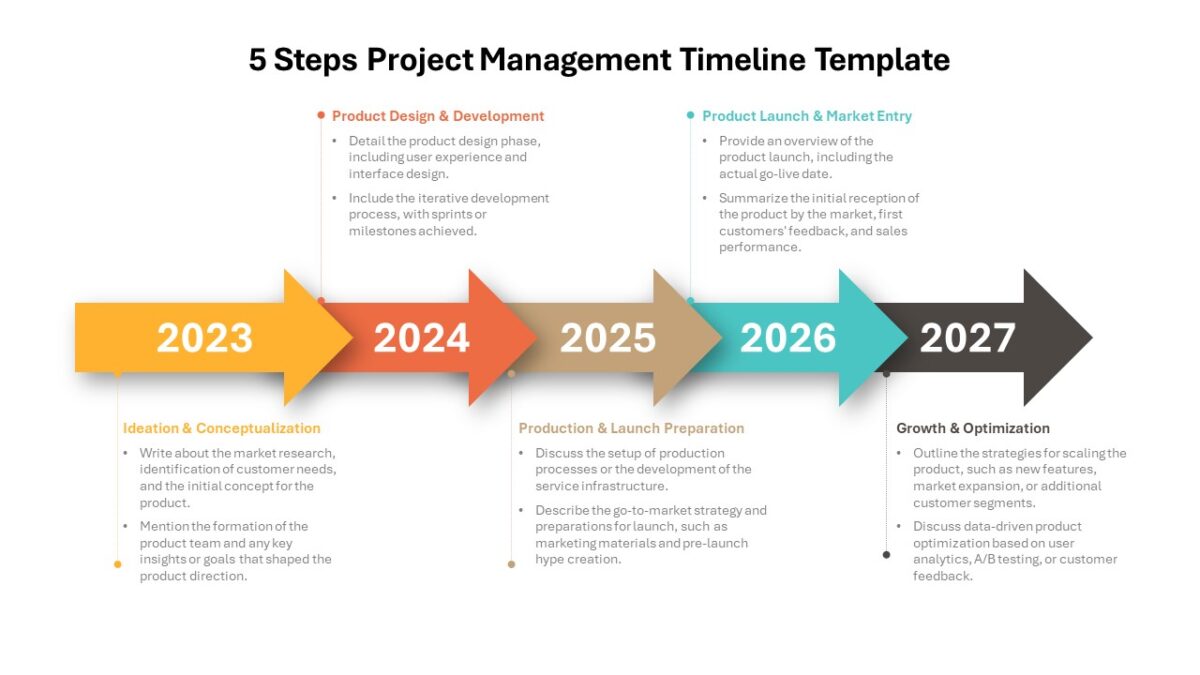 5 Steps Project Management Timeline Template

Product Design & Development
• Detail the product design phase, including user experience and interface design.
• Include the iterative development process, with sprints or milestones achieved.

Product Launch & Market Entry
• Provide an overview of the product launch, including the actual go-live date.
• Summarize the initial reception of the product by the market, first customers' feedback, and sales performance.

2023
2024
2025
2026
2027

Ideation & Conceptualization
• Write about the market research, identification of customer needs, and the initial concept for the product.
• Mention the formation of the product team and any key insights or goals that shaped the product direction.

Production & Launch Preparation
• Discuss the setup of production processes or the development of the service infrastructure.
• Describe the go-to-market strategy and preparations for launch, such as marketing materials and pre-launch hype creation.

Growth & Optimization
• Outline the strategies for scaling the product, such as new features, market expansion, or additional customer segments.
• Discuss data-driven product optimization based on user analytics, A/B testing, or customer feedback.